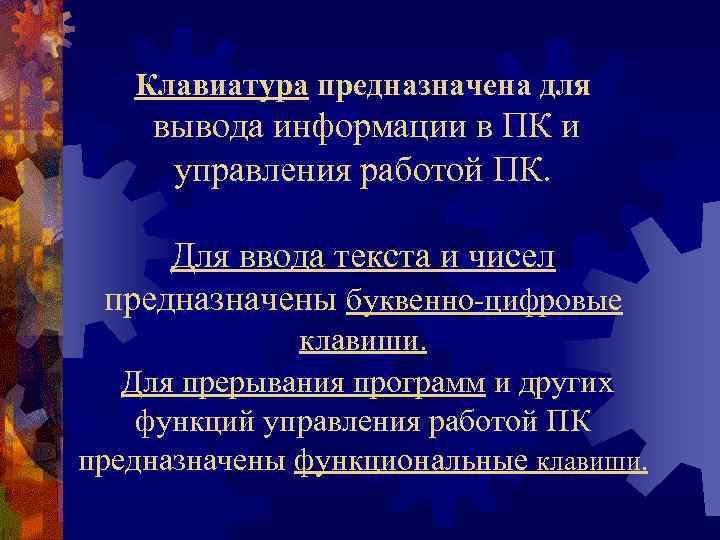 Клавиатура предназначена для вывода информации в ПК и управления работой ПК.

Для ввода текста и чисел предназначены буквенно-цифровые клавиши.

Для прерывания программ и других функций управления работой ПК предназначены функциональные клавиши.